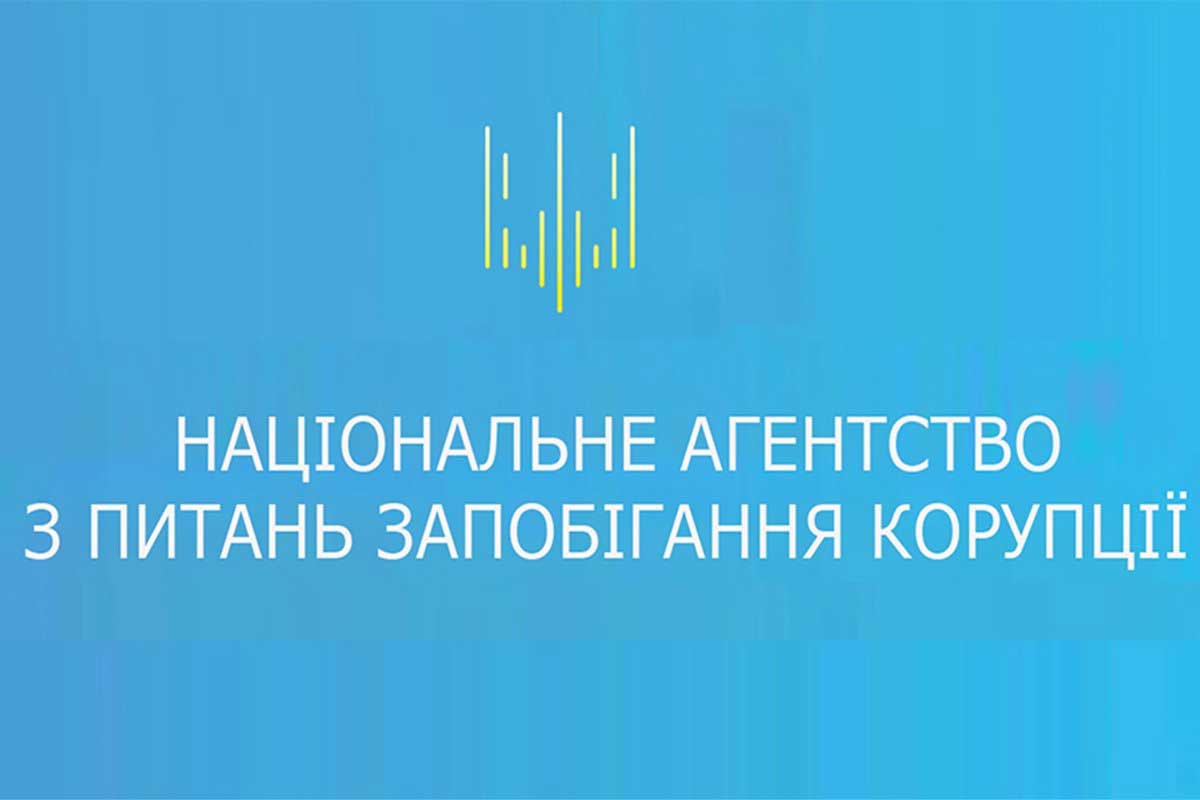 НАЦІОНАЛЬНЕ АГЕНТСТВО
З ПИТАНЬ ЗАПОБІГАННЯ КОРУПЦІЇ